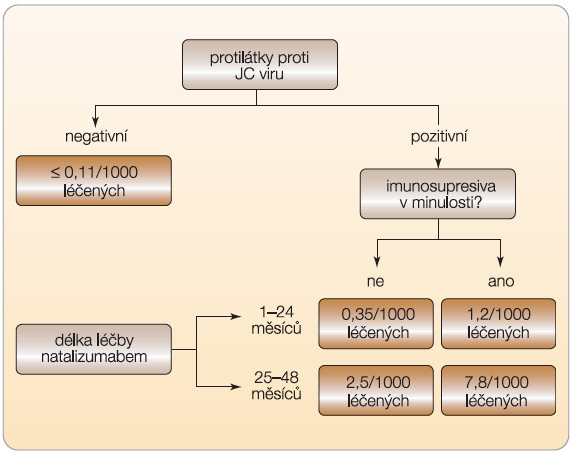 protilátky proti JC viru

negativní

≤ 0,11/1000 léčených

pozitivní

imunosupresiva v minulosti?

ne

ano

délka léčby natalizumabem

1–24 měsíců

0,35/1000 léčených

1,2/1000 léčených

25–48 měsíců

2,5/1000 léčených

7,8/1000 léčených